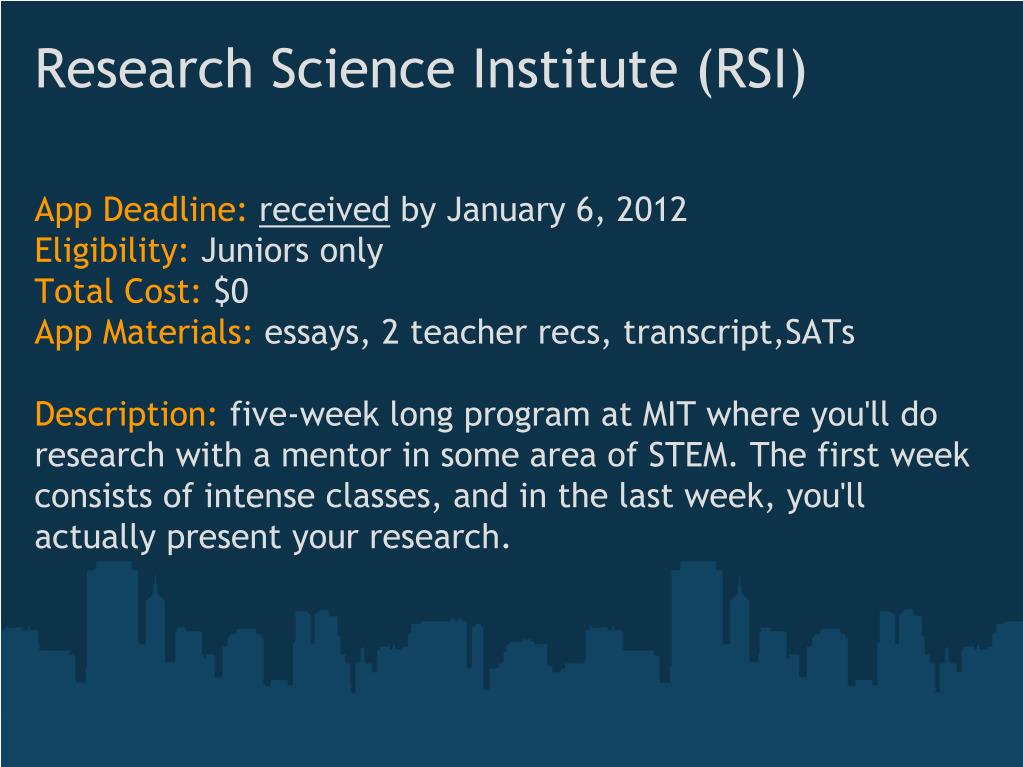 Research Science Institute (RSI)

App Deadline: received by January 6, 2012
Eligibility: Juniors only
Total Cost: \$0
App Materials: essays, 2 teacher recs, transcript,SATs

Description: five-week long program at MIT where you'll do research with a mentor in some area of STEM. The first week consists of intense classes, and in the last week, you'll actually present your research.